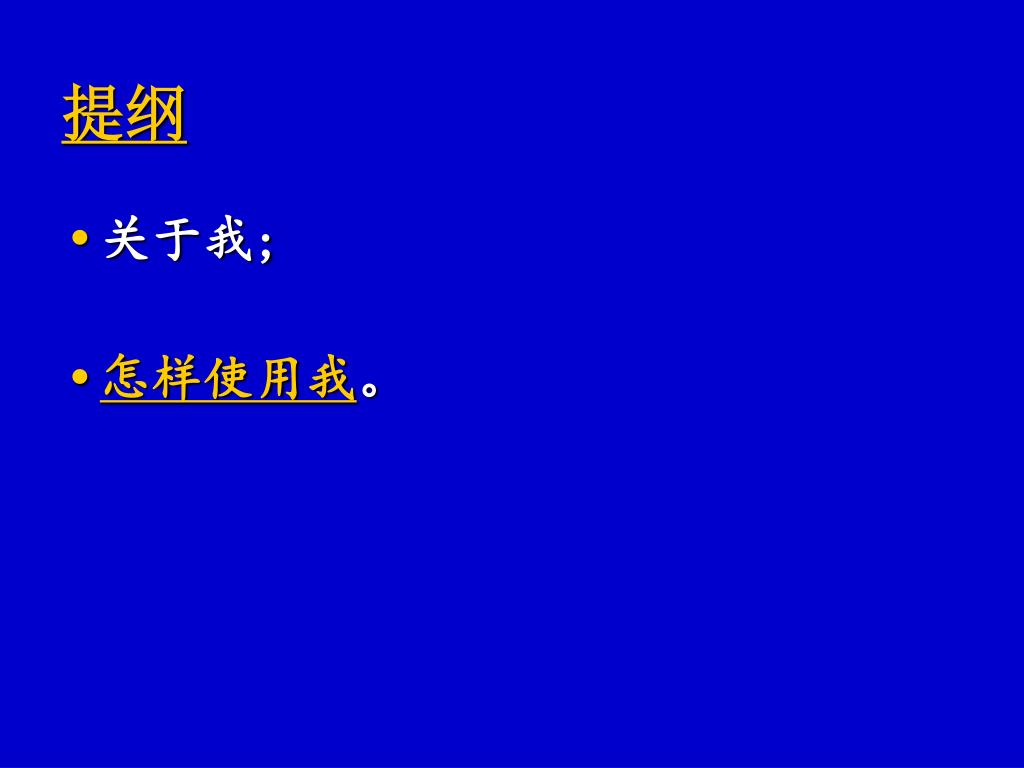 提纲

• 关于我;

• 怎样使用我。